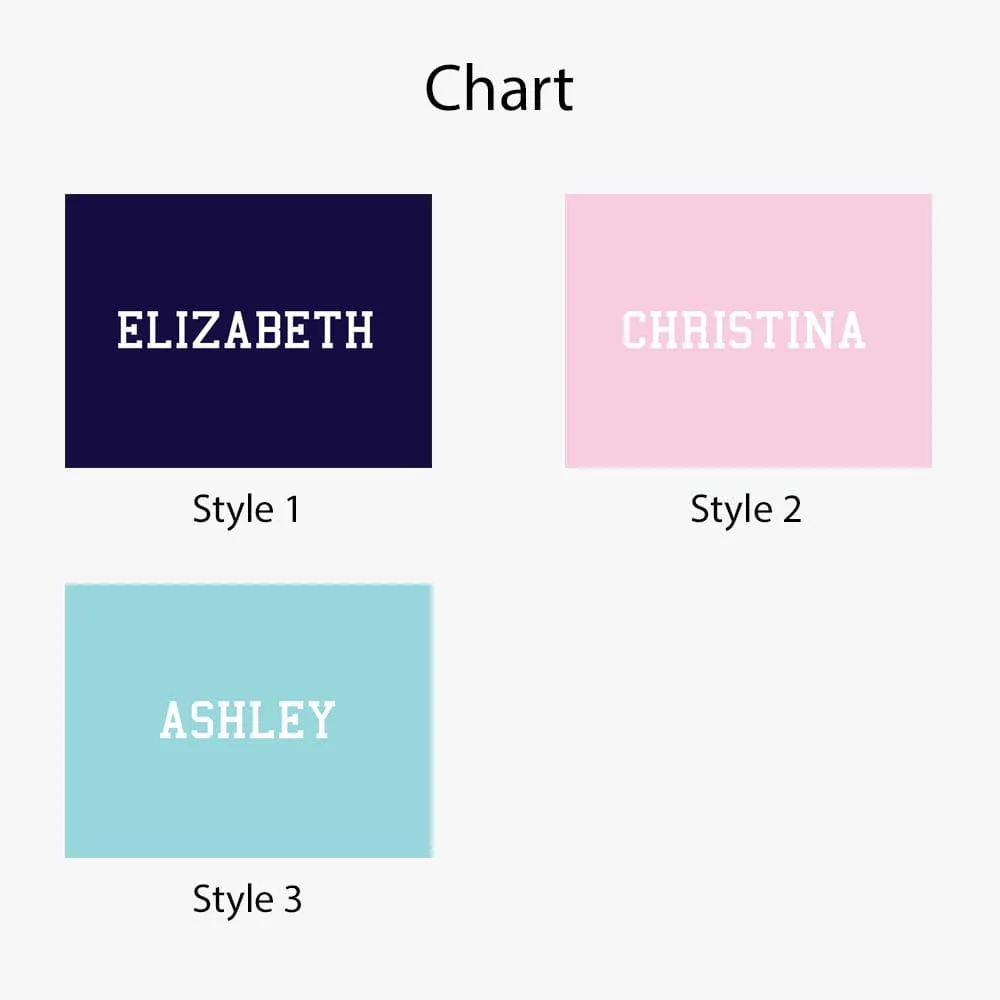 Chart

ELIZABETH

Style 1

CHRISTINA

Style 2

ASHLEY

Style 3